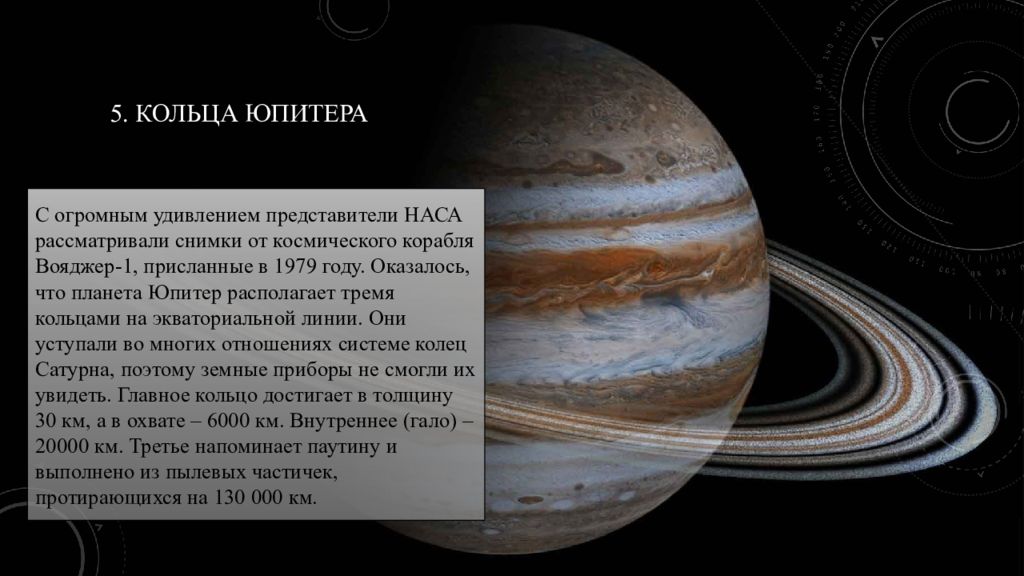 5. КОЛЬЦА ЮПИТЕРА

С огромным удивлением представители НАСА рассматривали снимки от космического корабля Вояджер-1, присланные в 1979 году. Оказалось, что планета Юпитер располагает тремя кольцами на экваториальной линии. Они уступали во многих отношениях системе колец Сатурна, поэтому земные приборы не смогли их увидеть. Главное кольцо достигает в толщину 30 км, а в охвате – 6000 км. Внутреннее (гало) – 20000 км. Третье напоминает паутину и выполнено из пылевых частичек, протирающихся на 130 000 км.